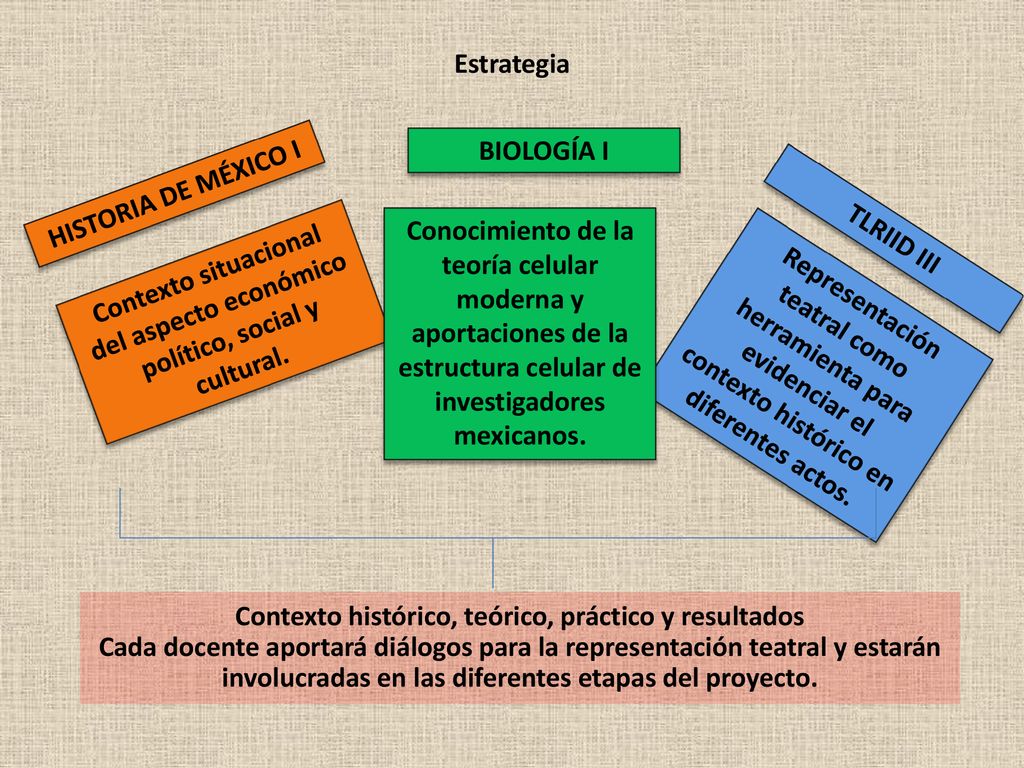 Estrategia

HISTORIA DE MÉXICO I

Contexto situacional del aspecto económico político, social y cultural.

BIOLOGÍA I

Conocimiento de la teoría celular moderna y aportaciones de la estructura celular de investigadores mexicanos.

TLRIID III

Representación teatral como herramienta para evidenciar el contexto histórico en diferentes actos.

Contexto histórico, teórico, práctico y resultados
Cada docente aportará diálogos para la representación teatral y estarán involucradas en las diferentes etapas del proyecto.